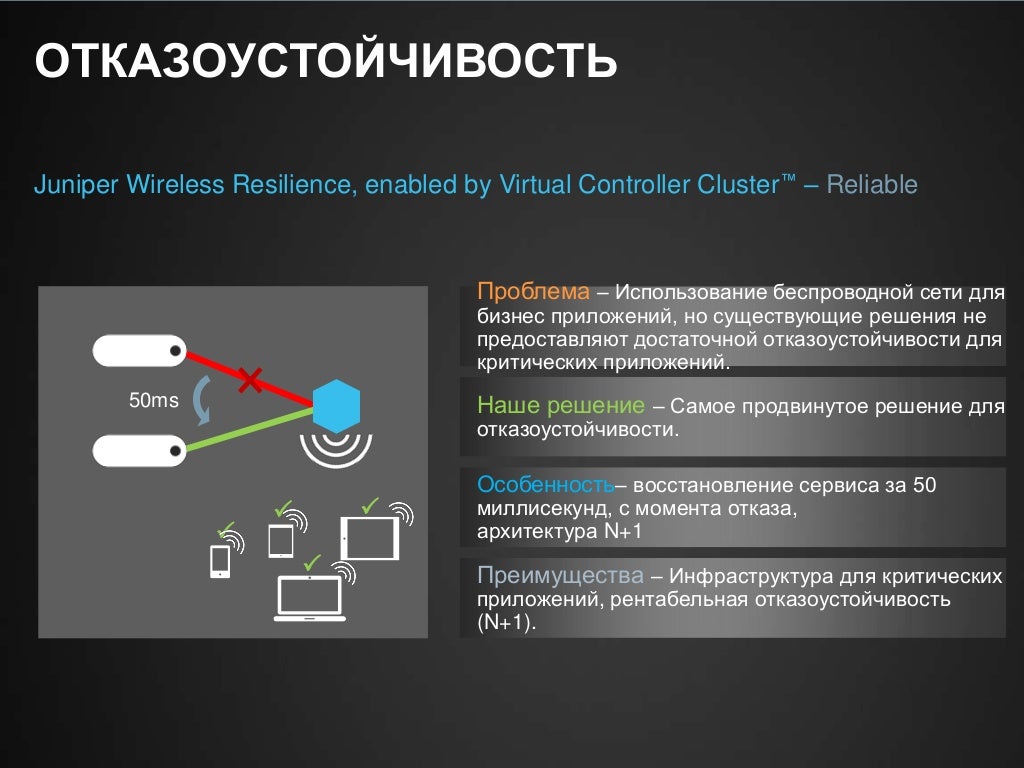 ОТКАЗОУСТОЙЧИВОСТЬ

Juniper Wireless Resilience, enabled by Virtual Controller Cluster™ – Reliable

50ms

Проблема – Использование беспроводной сети для бизнес приложений, но существующие решения не предоставляют достаточной отказоустойчивости для критических приложений.

Наше решение – Самое продвинутое решение для отказоустойчивости.

Особенность– восстановление сервиса за 50 миллисекунд, с момента отказа, архитектура N+1

Преимущества – Инфраструктура для критических приложений, рентабельная отказоустойчивость (N+1).